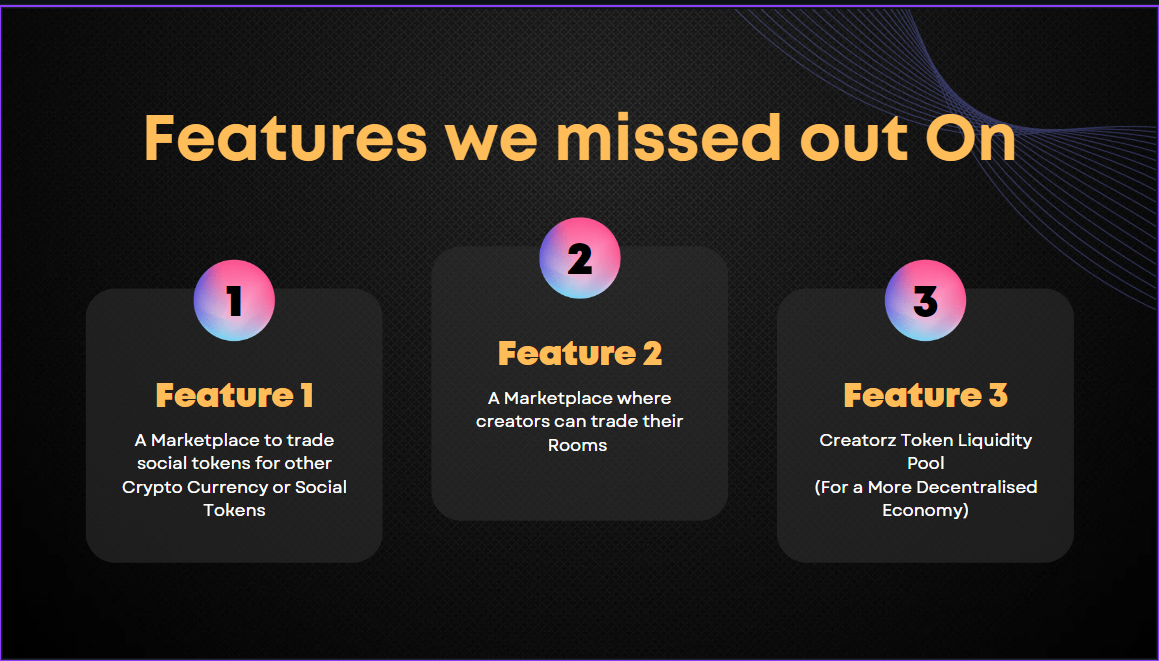 Features we missed out On

1

Feature 1

A Marketplace to trade social tokens for other Crypto Currency or Social Tokens

2

Feature 2

A Marketplace where creators can trade their Rooms

3

Feature 3

Creatorz Token Liquidity Pool
(For a More Decentralised Economy)